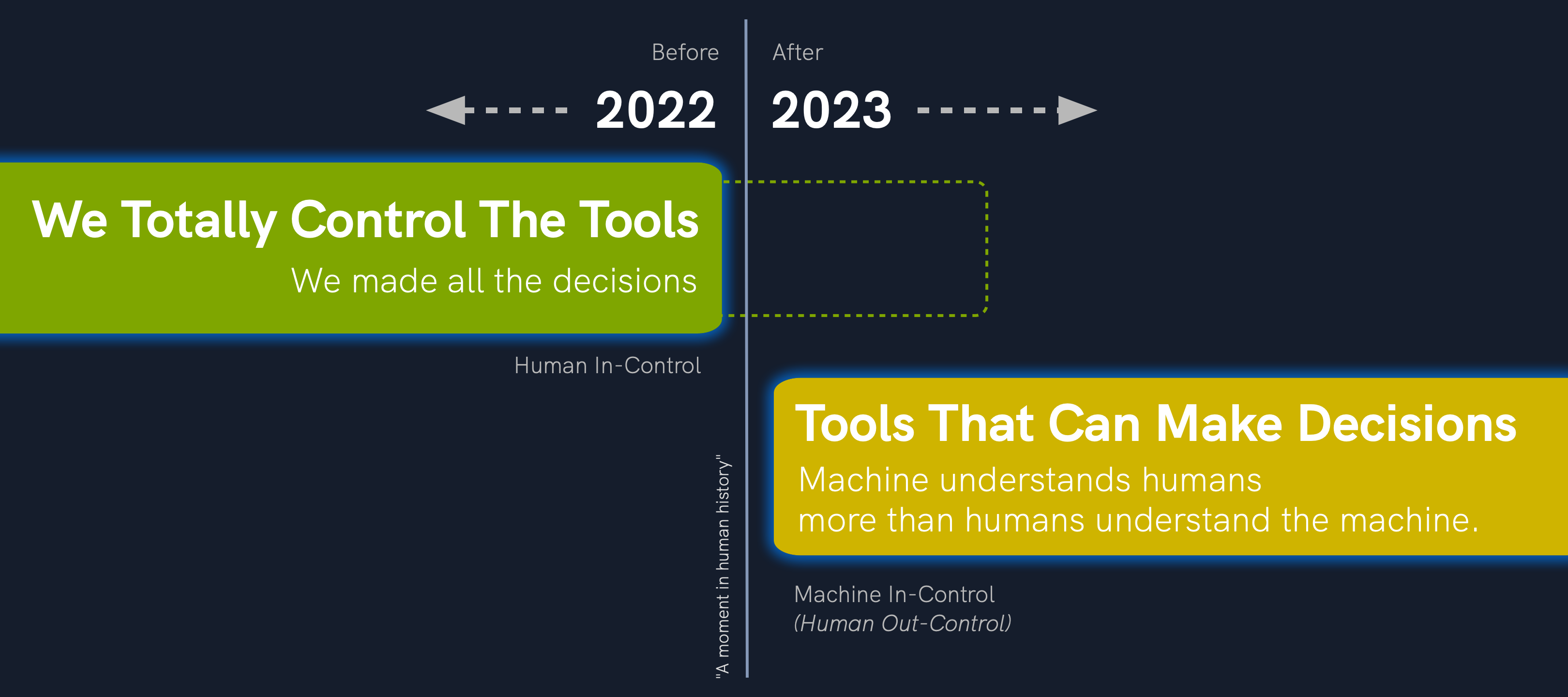 Before

2022

After

2023

We Totally Control The Tools

We made all the decisions

Human In-Control

"A moment in human history"

Tools That Can Make Decisions

Machine understands humans
more than humans understand the machine.

Machine In-Control
(Human Out-Control)